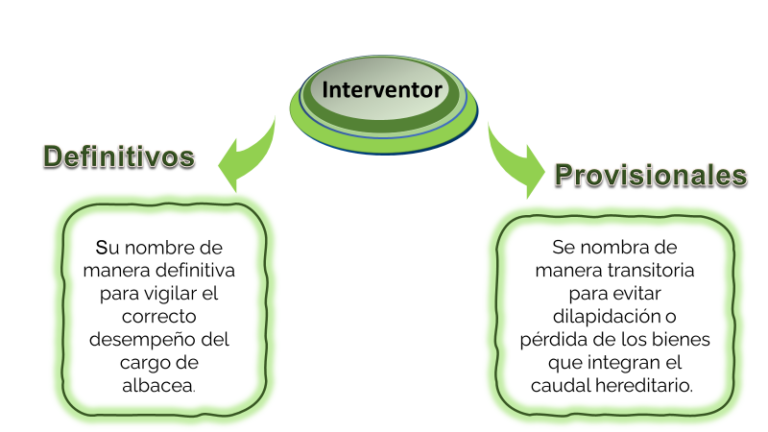 Interventor

Definitivos

Su nombre de manera definitiva para vigilar el correcto desempeño del cargo de albacea.

Provisionales

Se nombra de manera transitoria para evitar dilapidación o pérdida de los bienes que integran el caudal hereditario.